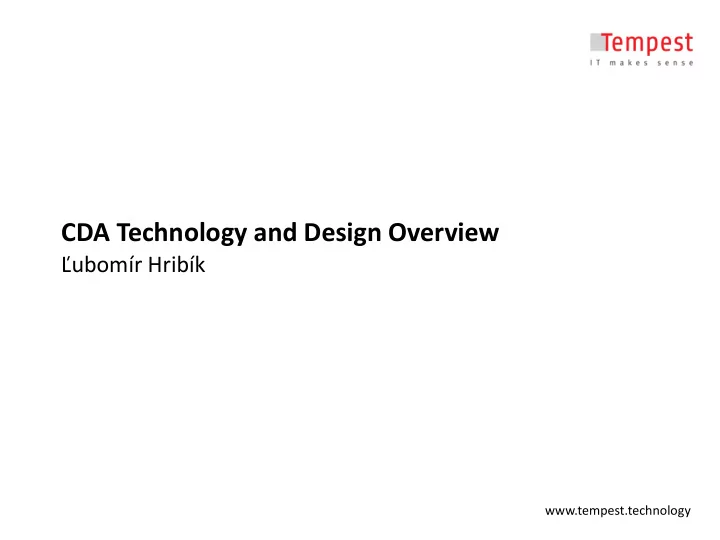 Tempest
IT makes sense

CDA Technology and Design Overview
Ľubomír Hribík

www.tempest.technology